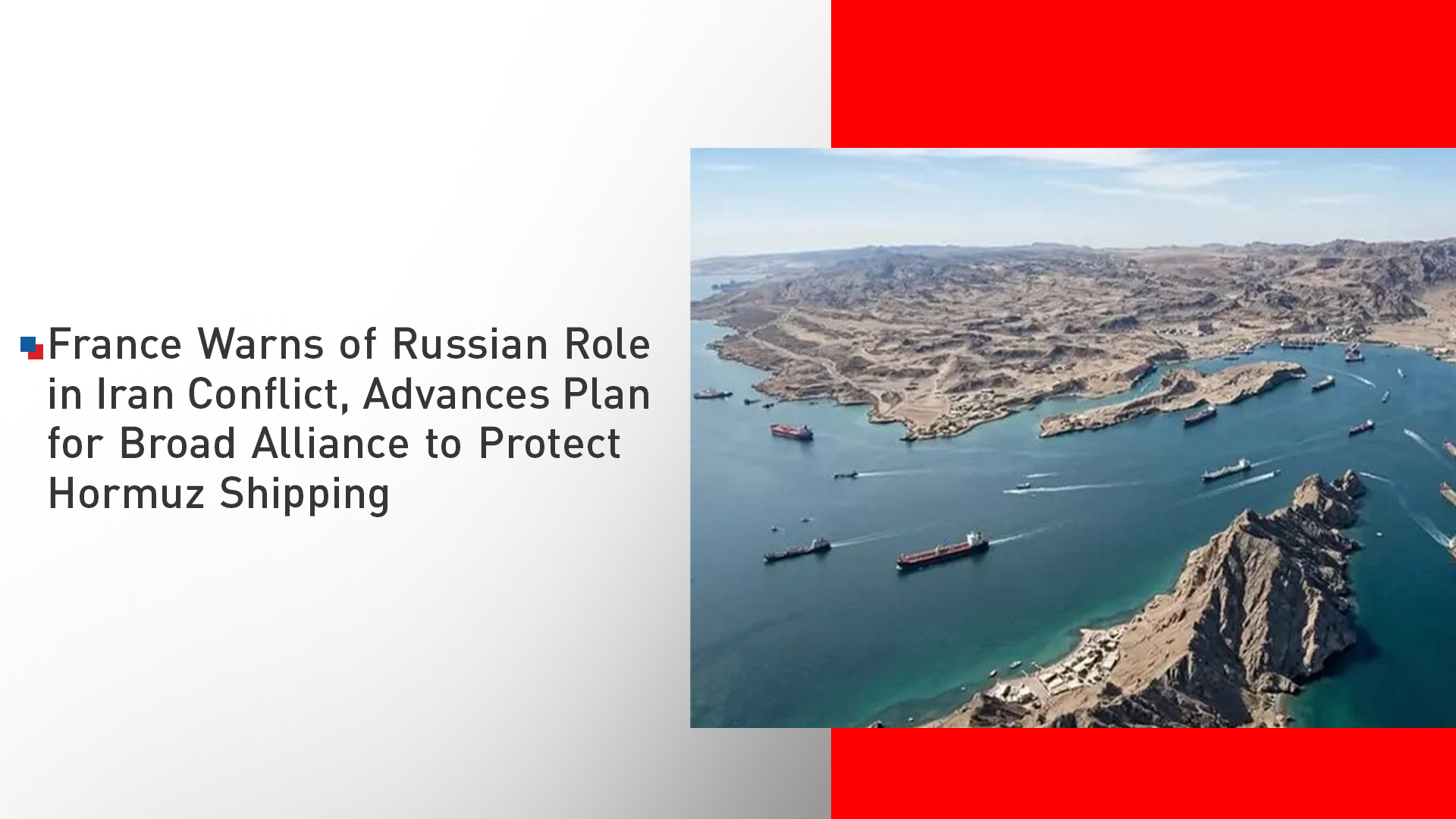 France Warns of Russian Role in Iran Conflict, Advances Plan for Broad Alliance to Protect Hormuz Shipping